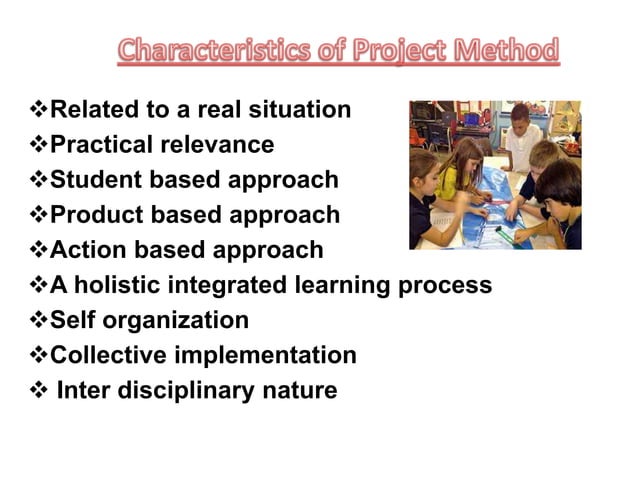 Characteristics of Project Method

❖Related to a real situation
❖Practical relevance
❖Student based approach
❖Product based approach
❖Action based approach
❖A holistic integrated learning process
❖Self organization
❖Collective implementation
❖ Inter disciplinary nature